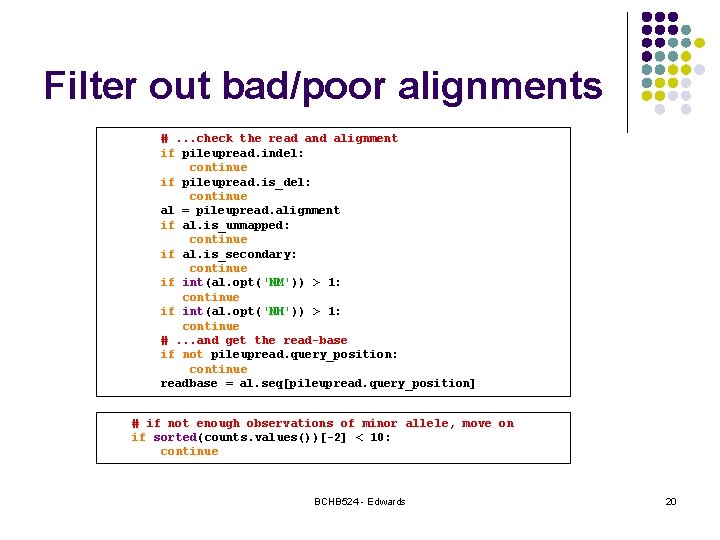 Filter out bad/poor alignments

# ...check the read and alignment
if pileupread.indel:
    continue
if pileupread.is_del:
    continue
al = pileupread.alignment
if al.is_unmapped:
    continue
if al.is_secondary:
    continue
if int(al.opt('NM')) > 1:
   continue
if int(al.opt('NH')) > 1:
   continue
# ...and get the read-base
if not pileupread.query_position:
    continue
readbase = al.seq[pileupread.query_position]

# if not enough observations of minor allele, move on
if sorted(counts.values())[-2] < 10:
    continue

BCHB524 - Edwards

20